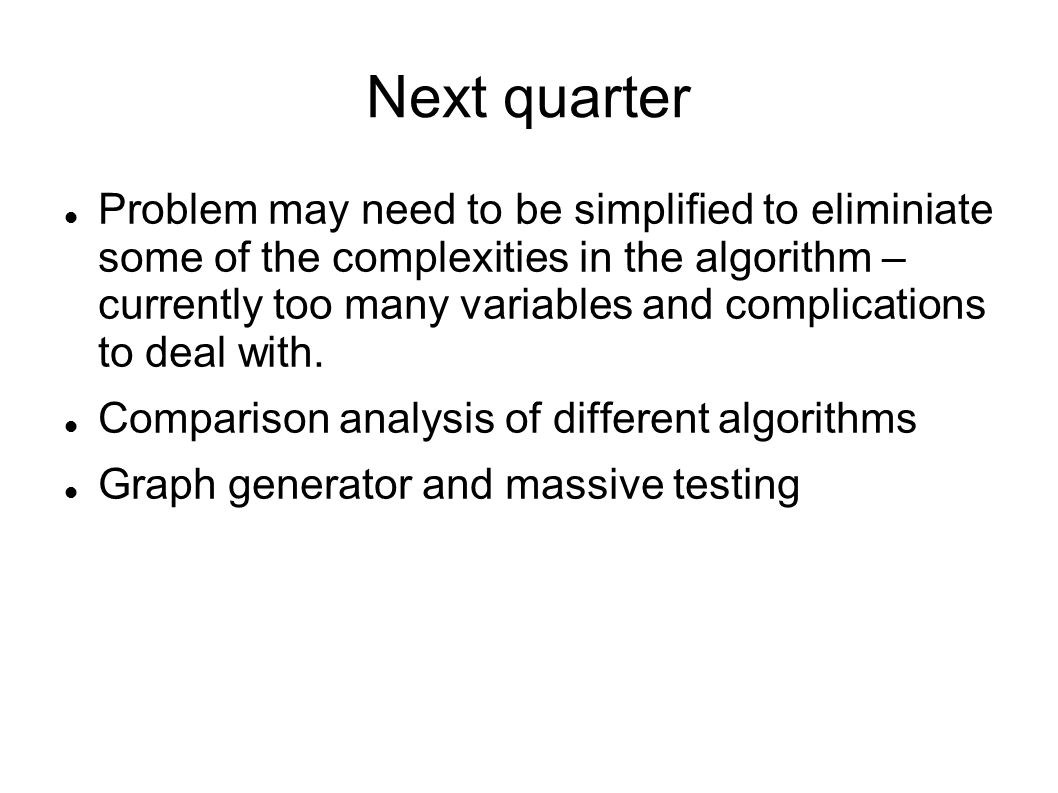 Next quarter

- Problem may need to be simplified to eliminiate some of the complexities in the algorithm – currently too many variables and complications to deal with.
- Comparison analysis of different algorithms
- Graph generator and massive testing